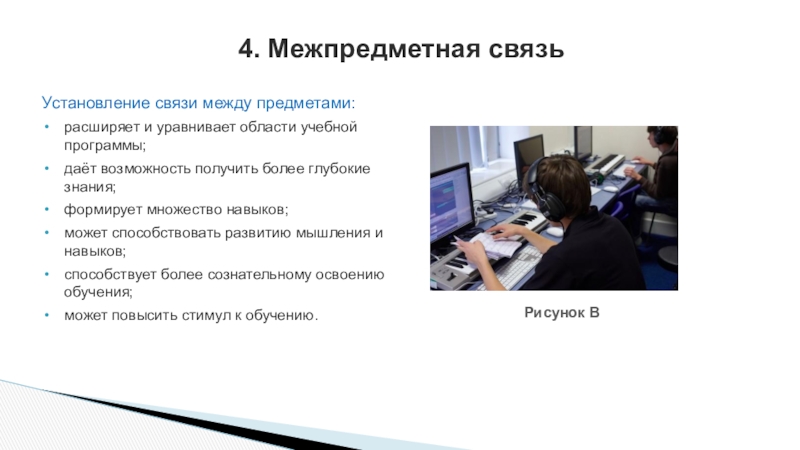 4. Межпредметная связь

Установление связи между предметами:

• расширяет и уравнивает области учебной программы;
• даёт возможность получить более глубокие знания;
• формирует множество навыков;
• может способствовать развитию мышления и навыков;
• способствует более сознательному освоению обучения;
• может повысить стимул к обучению.

Рисунок В